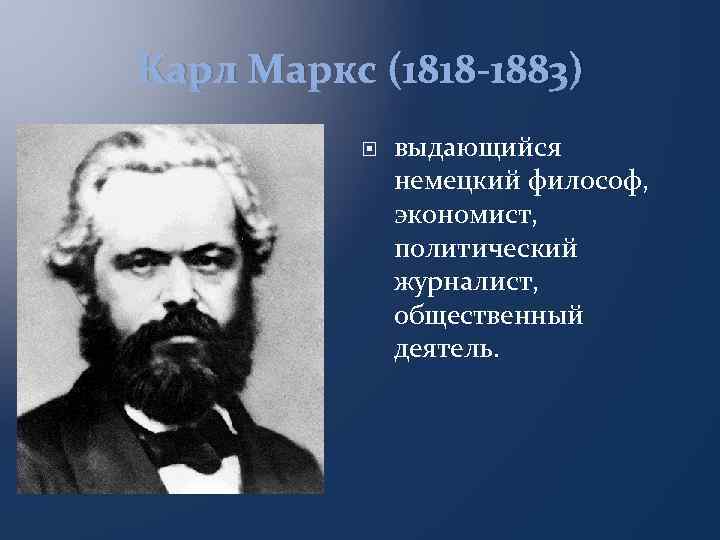 Карл Маркс (1818-1883)

выдающийся немецкий философ, экономист, политический журналист, общественный деятель.